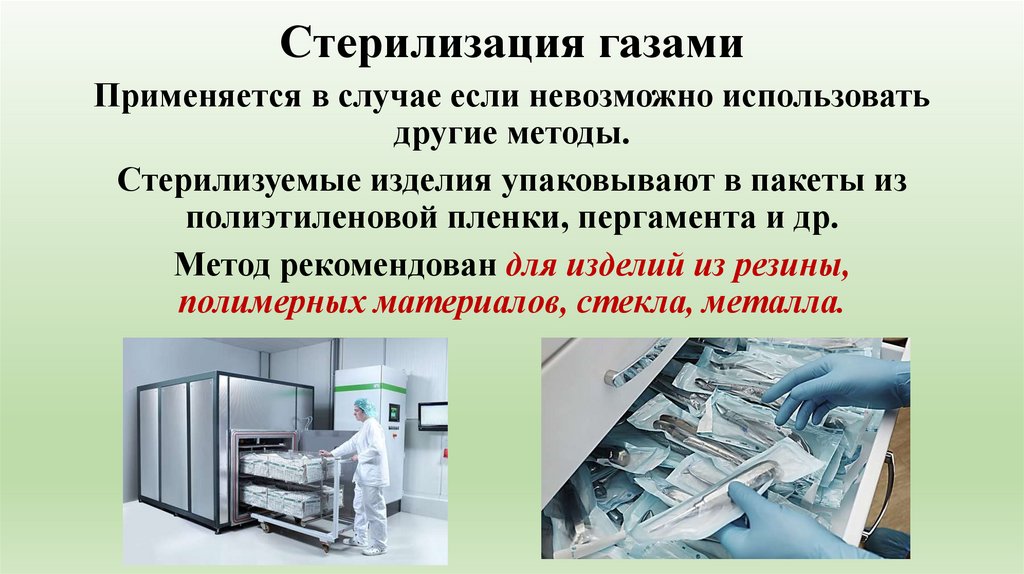 Стерилизация газами

Применяется в случае если невозможно использовать другие методы.

Стерилизуемые изделия упаковывают в пакеты из полиэтиленовой пленки, пергамента и др.

Метод рекомендован для изделий из резины, полимерных материалов, стекла, металла.